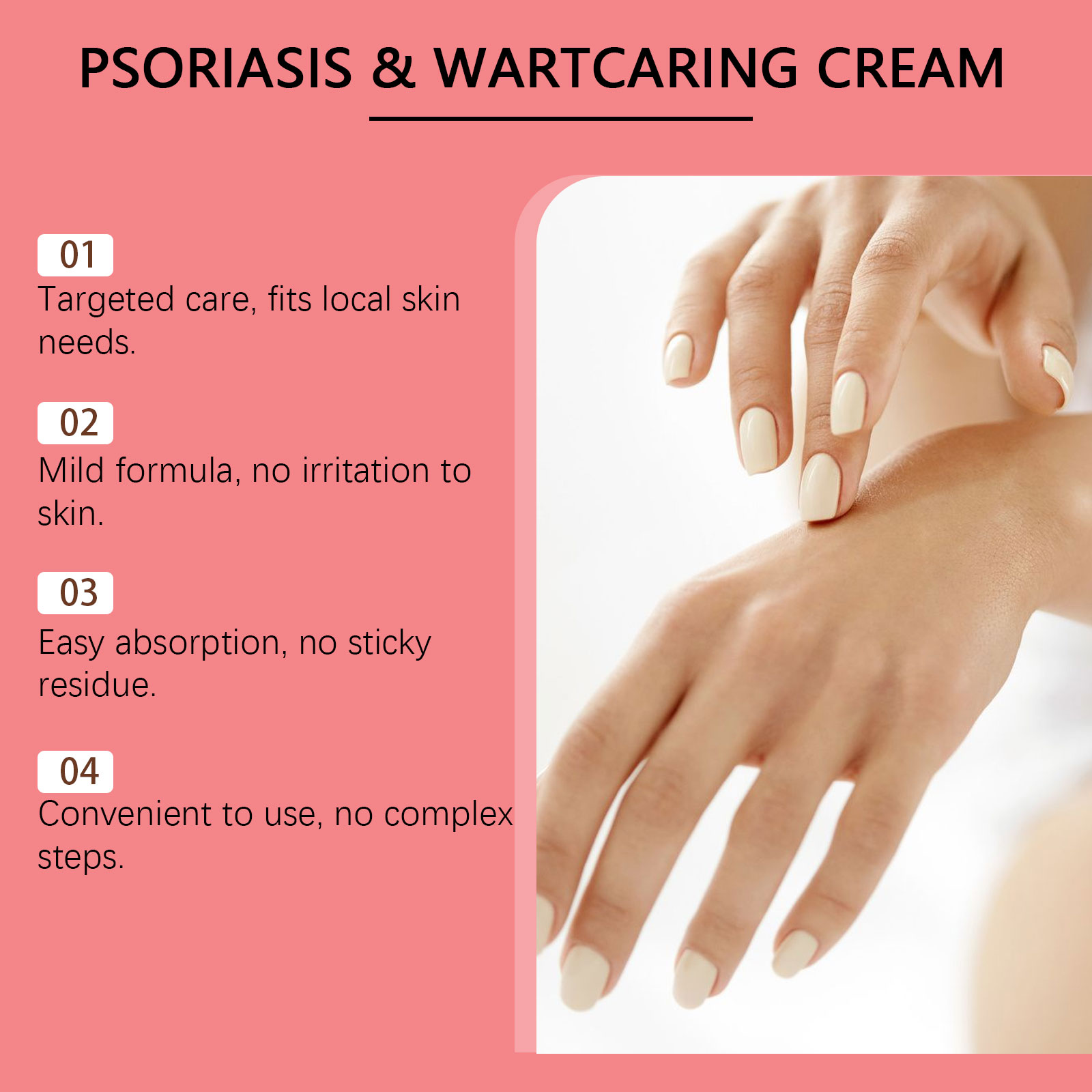 PSORIASIS & WARTCARING CREAM

01
Targeted care, fits local skin needs.

02
Mild formula, no irritation to skin.

03
Easy absorption, no sticky residue.

04
Convenient to use, no complex steps.